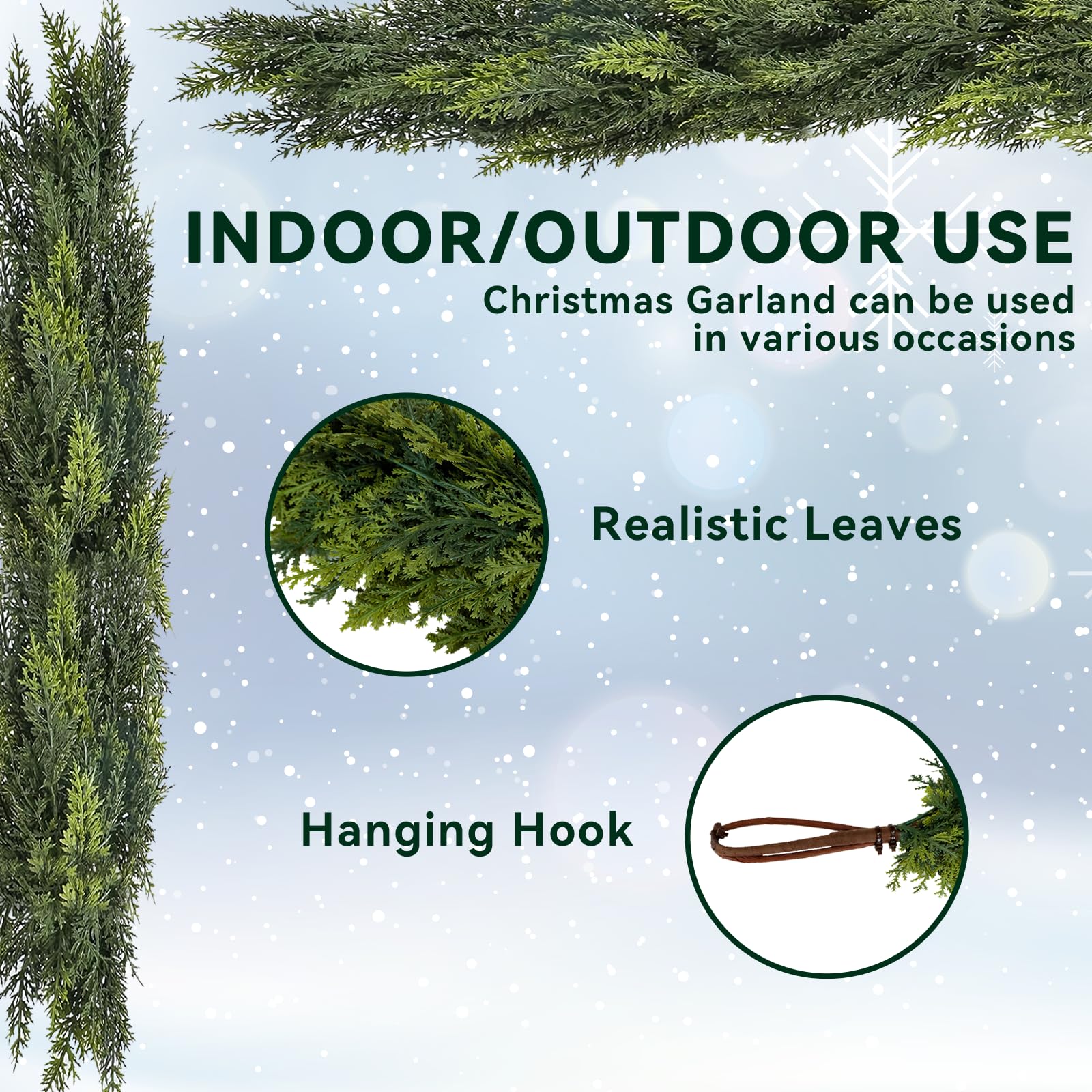 INDOOR/OUTDOOR USE

Christmas Garland can be used in various occasions

Realistic Leaves

Hanging Hook